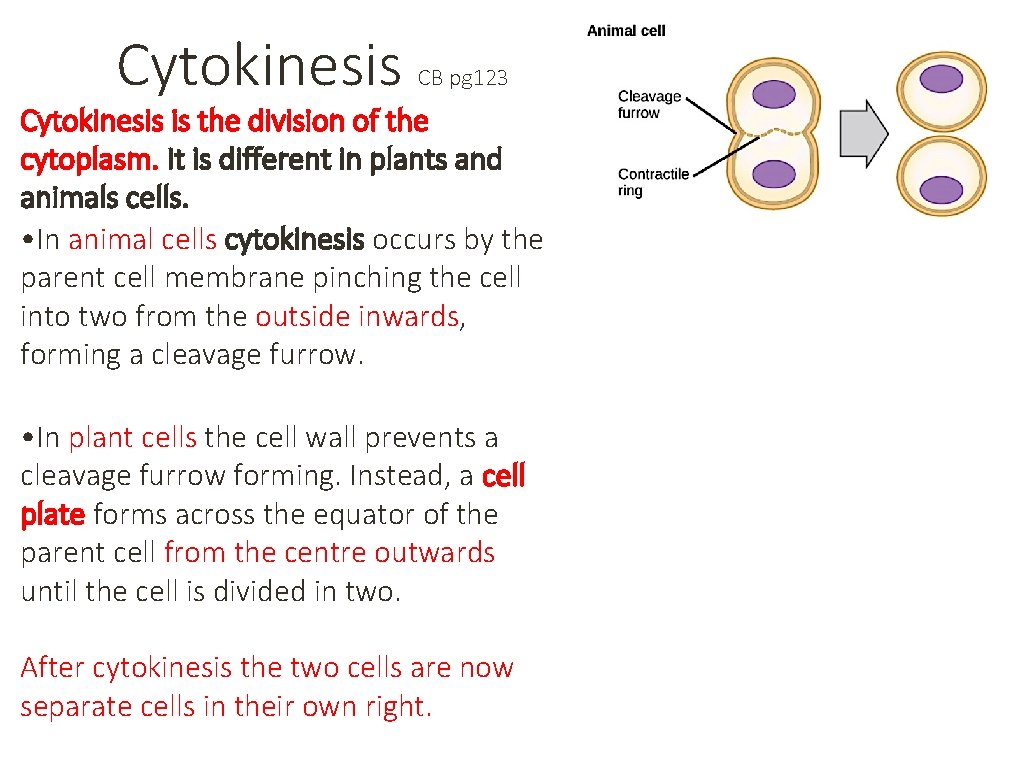 Cytokinesis CB pg123

Cytokinesis is the division of the cytoplasm. It is different in plants and animals cells.

• In animal cells cytokinesis occurs by the parent cell membrane pinching the cell into two from the outside inwards, forming a cleavage furrow.

• In plant cells the cell wall prevents a cleavage furrow forming. Instead, a cell plate forms across the equator of the parent cell from the centre outwards until the cell is divided in two.

After cytokinesis the two cells are now separate cells in their own right.

Animal cell

Cleavage furrow

Contractile ring